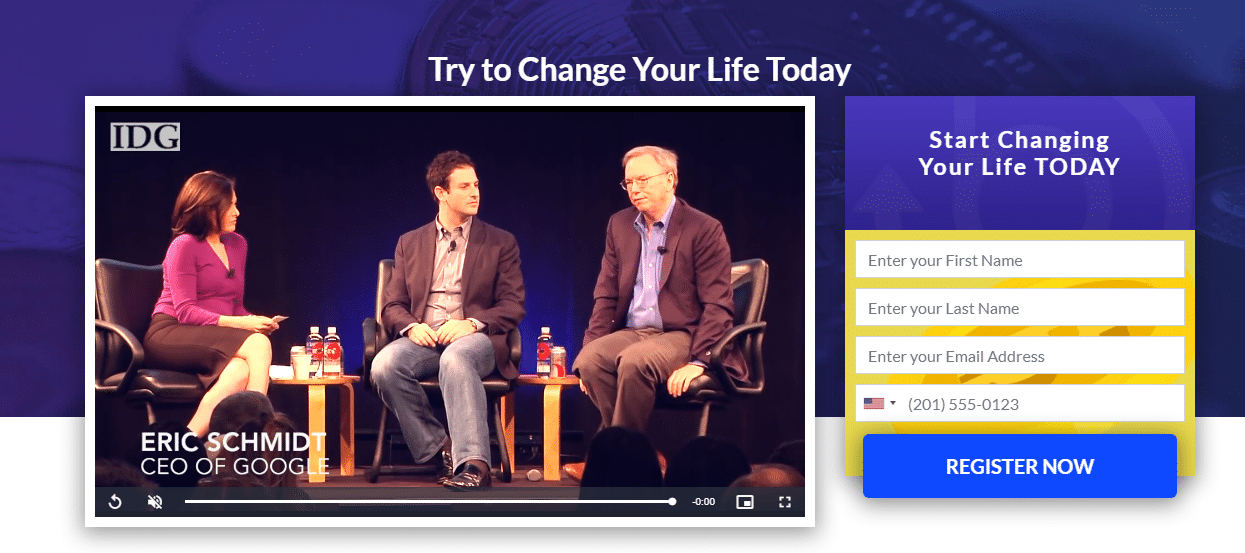 Try to Change Your Life Today

IDG

ERIC SCHMIDT
CEO OF GOOGLE

-0:00

Start Changing Your Life TODAY

Enter your First Name

Enter your Last Name

Enter your Email Address

(201) 555-0123

REGISTER NOW